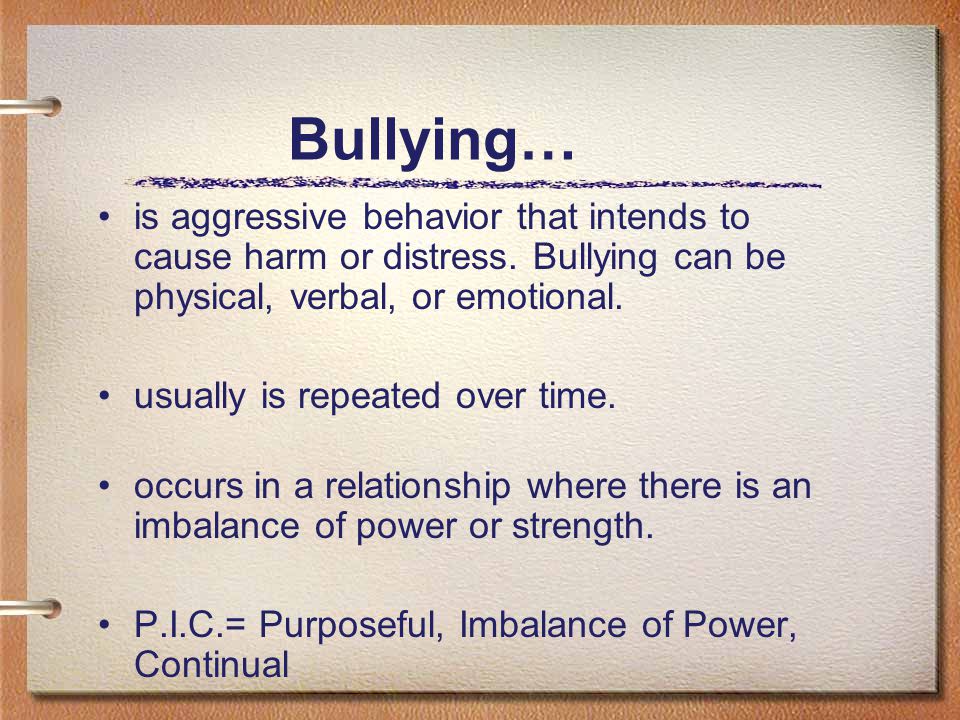 Bullying…

• is aggressive behavior that intends to cause harm or distress. Bullying can be physical, verbal, or emotional.

• usually is repeated over time.

• occurs in a relationship where there is an imbalance of power or strength.

• P.I.C.= Purposeful, Imbalance of Power, Continual